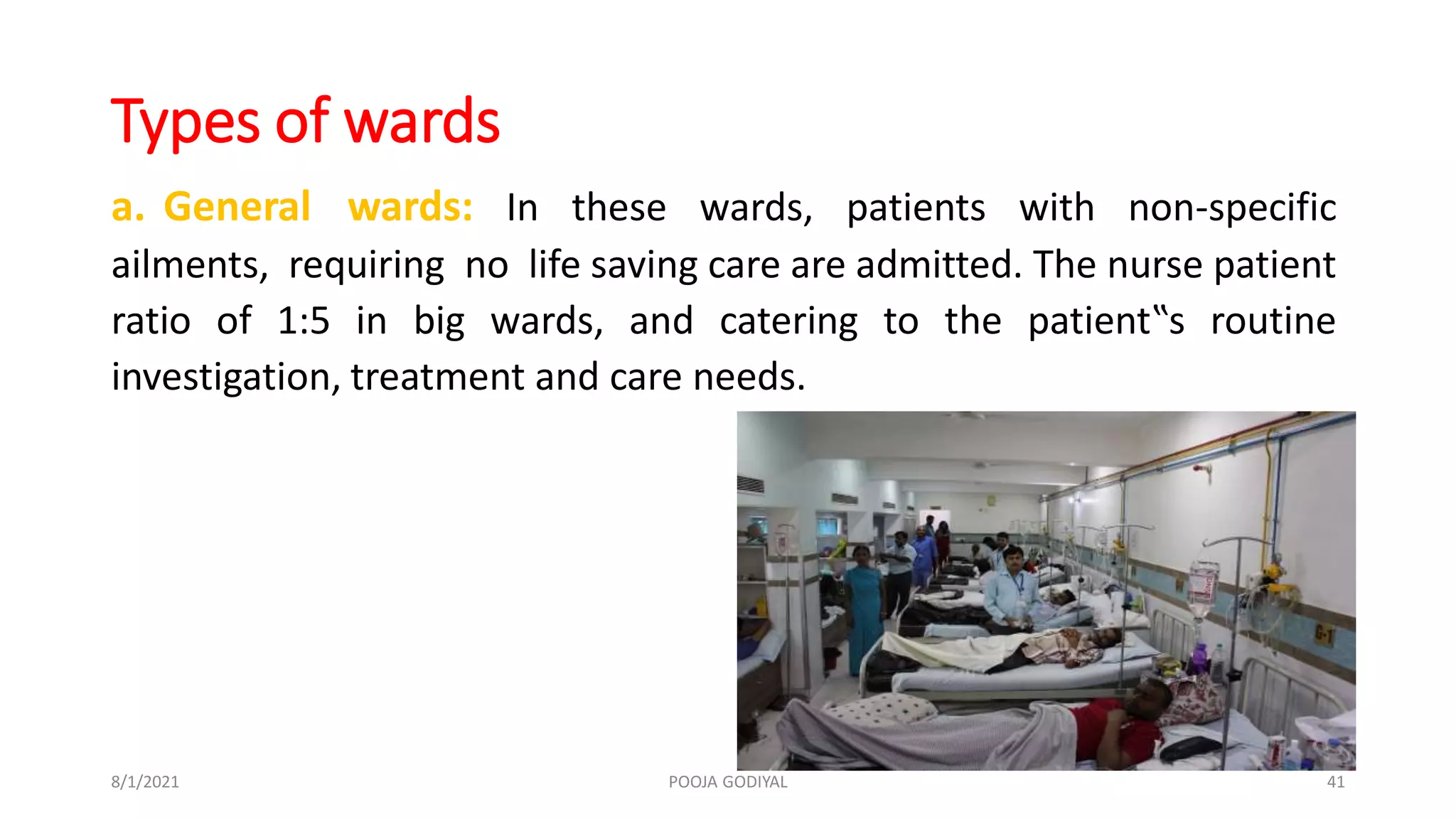 Types of wards

a. General wards: In these wards, patients with non-specific ailments, requiring no life saving care are admitted. The nurse patient ratio of 1:5 in big wards, and catering to the patient‟s routine investigation, treatment and care needs.

8/1/2021 POOJA GODIYAL 41